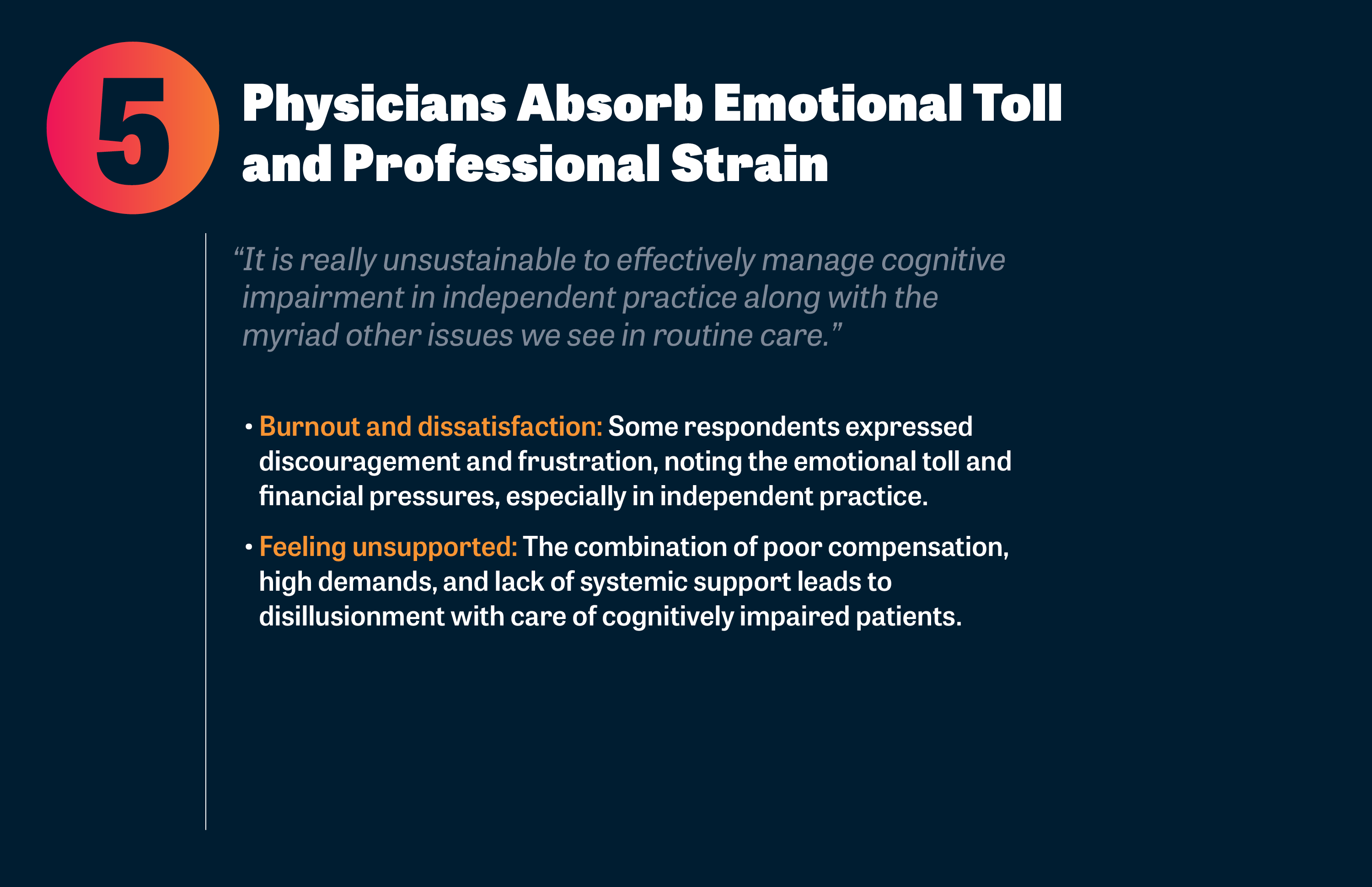 5

Physicians Absorb Emotional Toll and Professional Strain

“It is really unsustainable to effectively manage cognitive impairment in independent practice along with the myriad other issues we see in routine care.”

• Burnout and dissatisfaction: Some respondents expressed discouragement and frustration, noting the emotional toll and financial pressures, especially in independent practice.

• Feeling unsupported: The combination of poor compensation, high demands, and lack of systemic support leads to disillusionment with care of cognitively impaired patients.